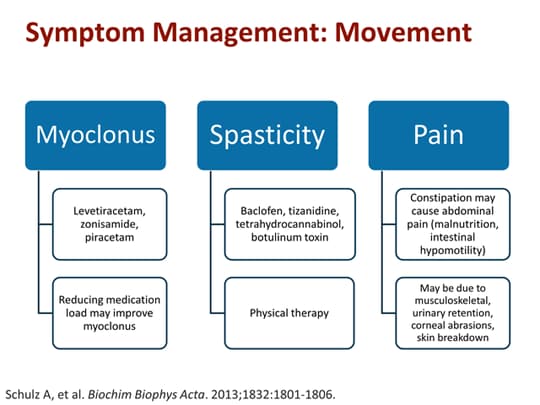 Symptom Management: Movement

Myoclonus

Levetiracetam, zonisamide, piracetam

Reducing medication load may improve myoclonus

Spasticity

Baclofen, tizanidine, tetrahydrocannabinol, botulinum toxin

Physical therapy

Pain

Constipation may cause abdominal pain (malnutrition, intestinal hypomotility)

May be due to musculoskeletal, urinary retention, corneal abrasions, skin breakdown

Schulz A, et al. Biochim Biophys Acta. 2013;1832:1801-1806.